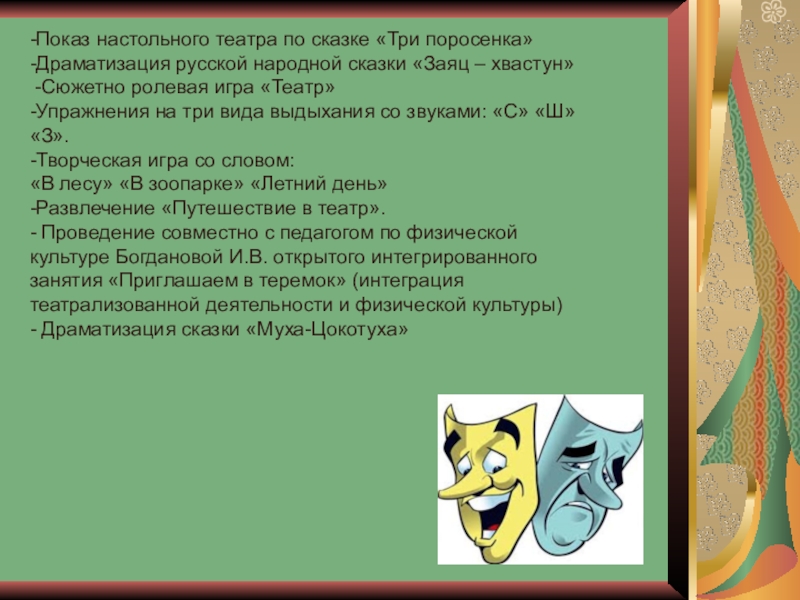 -Показ настольного театра по сказке «Три поросенка»
-Драматизация русской народной сказки «Заяц – хвастун»
 -Сюжетно ролевая игра «Театр»
-Упражнения на три вида выдыхания со звуками: «С» «Ш» «З».
-Творческая игра со словом:
«В лесу» «В зоопарке» «Летний день»
-Развлечение «Путешествие в театр».
- Проведение совместно с педагогом по физической культуре Богдановой И.В. открытого интегрированного занятия «Приглашаем в теремок» (интеграция театрализованной деятельности и физической культуры)
- Драматизация сказки «Муха-Цокотуха»